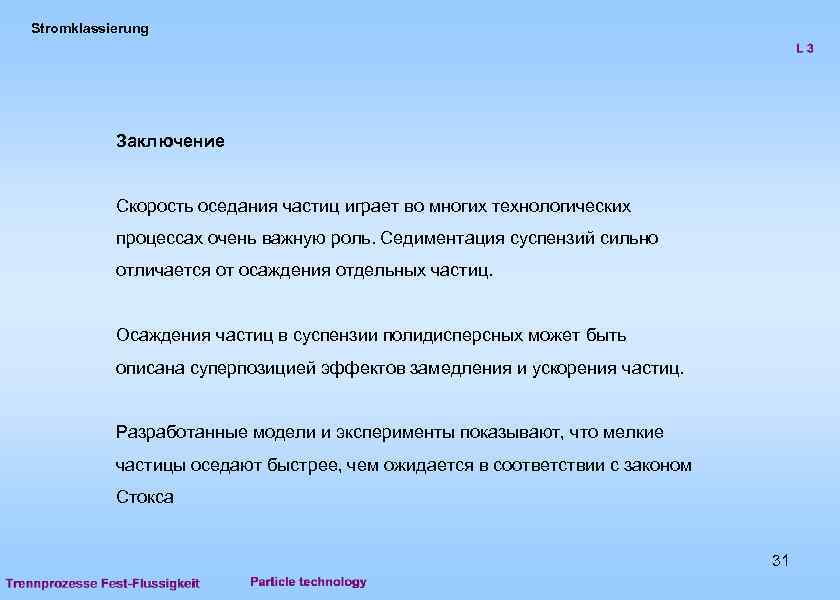 Stromklassierung

L 3

Заключение

Скорость оседания частиц играет во многих технологических процессах очень важную роль. Седиментация суспензий сильно отличается от осаждения отдельных частиц.

Осаждения частиц в суспензии полидисперсных может быть описана суперпозицией эффектов замедления и ускорения частиц.

Разработанные модели и эксперименты показывают, что мелкие частицы оседают быстрее, чем ожидается в соответствии с законом Стокса

31

Trennprozesse Fest-Flussigkeit

Particle technology